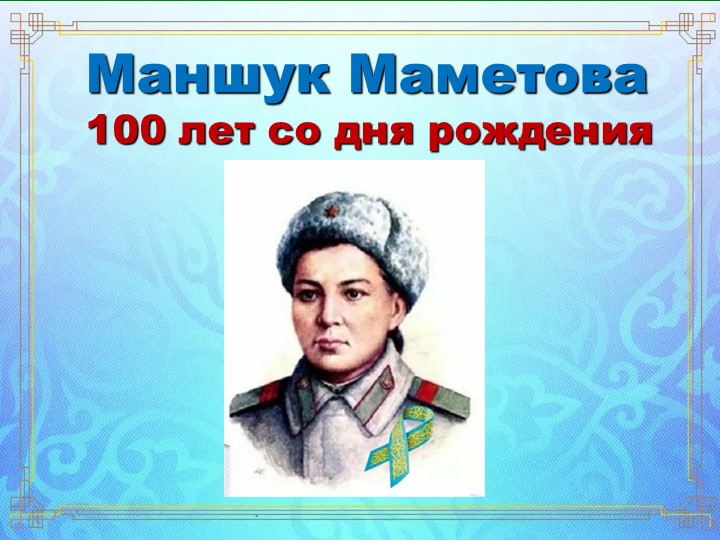 Маншук Маметова
100 лет со дня рождения